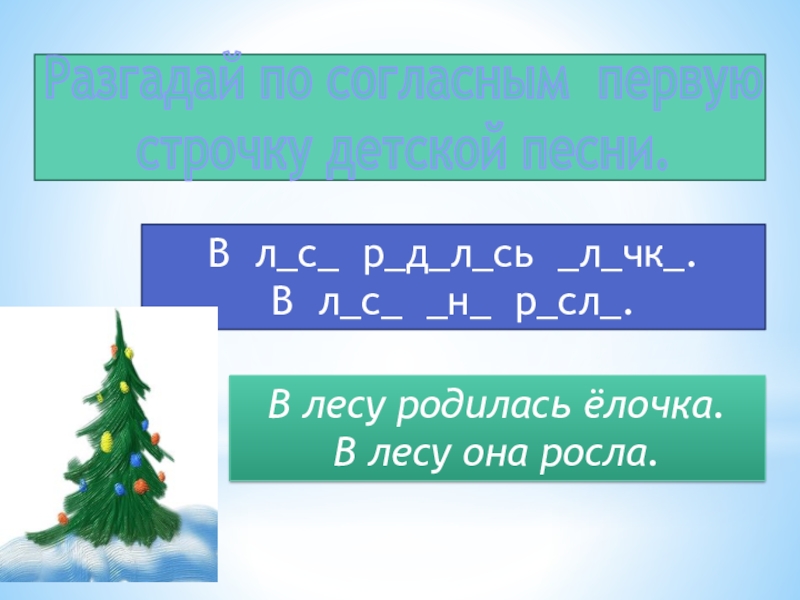 Разгадай по согласным первую строчку детской песни.

В л_с_ р_д_л_сь _л_чк_.
В л_с_ _н_ р_сл_.

В лесу родилась ёлочка.
В лесу она росла.